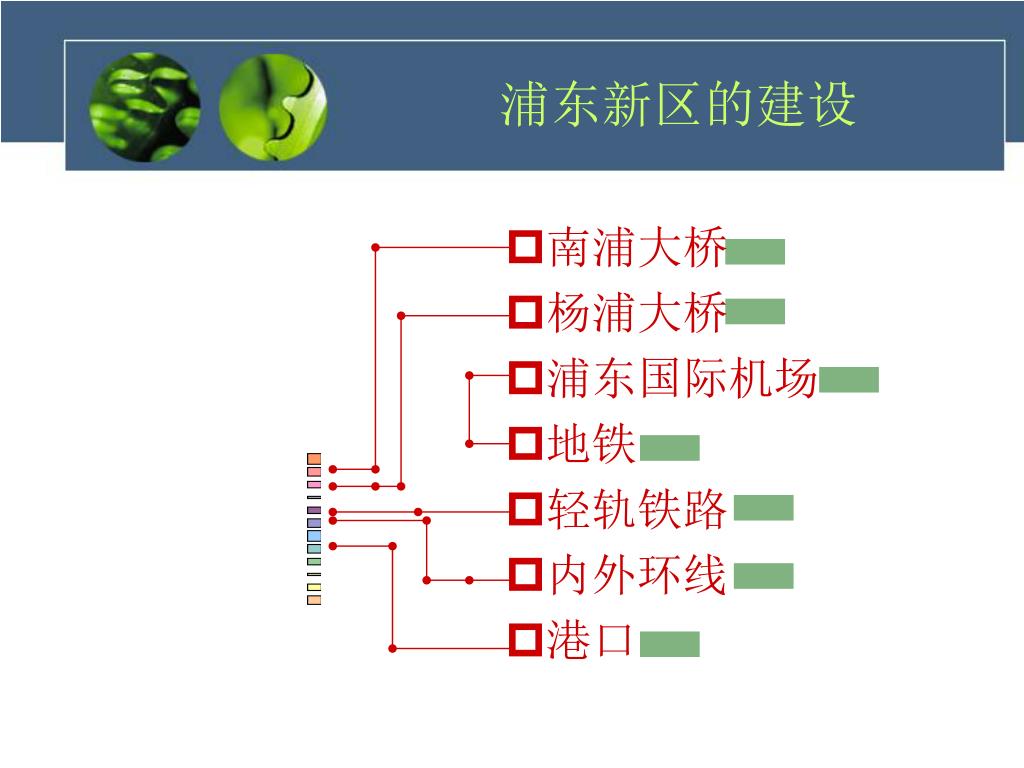 浦东新区的建设

南浦大桥

杨浦大桥

浦东国际机场

地铁

轻轨铁路

内外环线

港口